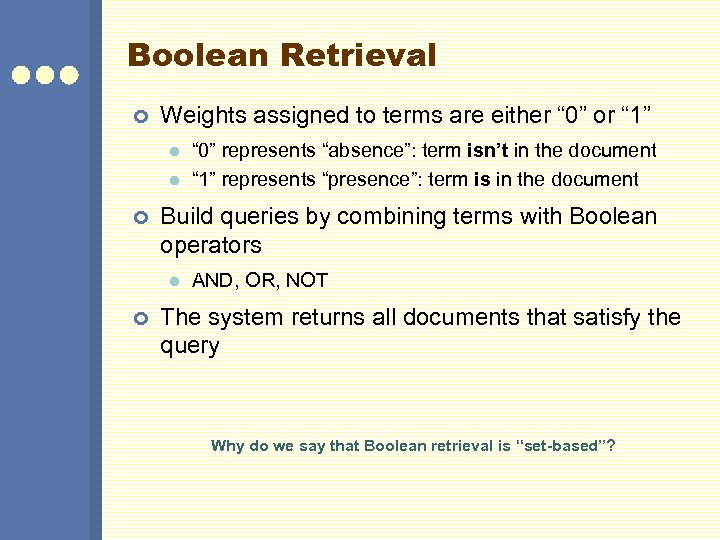 Boolean Retrieval

Weights assigned to terms are either “0” or “1”

“0” represents “absence”: term isn’t in the document

“1” represents “presence”: term is in the document

Build queries by combining terms with Boolean operators

AND, OR, NOT

The system returns all documents that satisfy the query

Why do we say that Boolean retrieval is “set-based”?